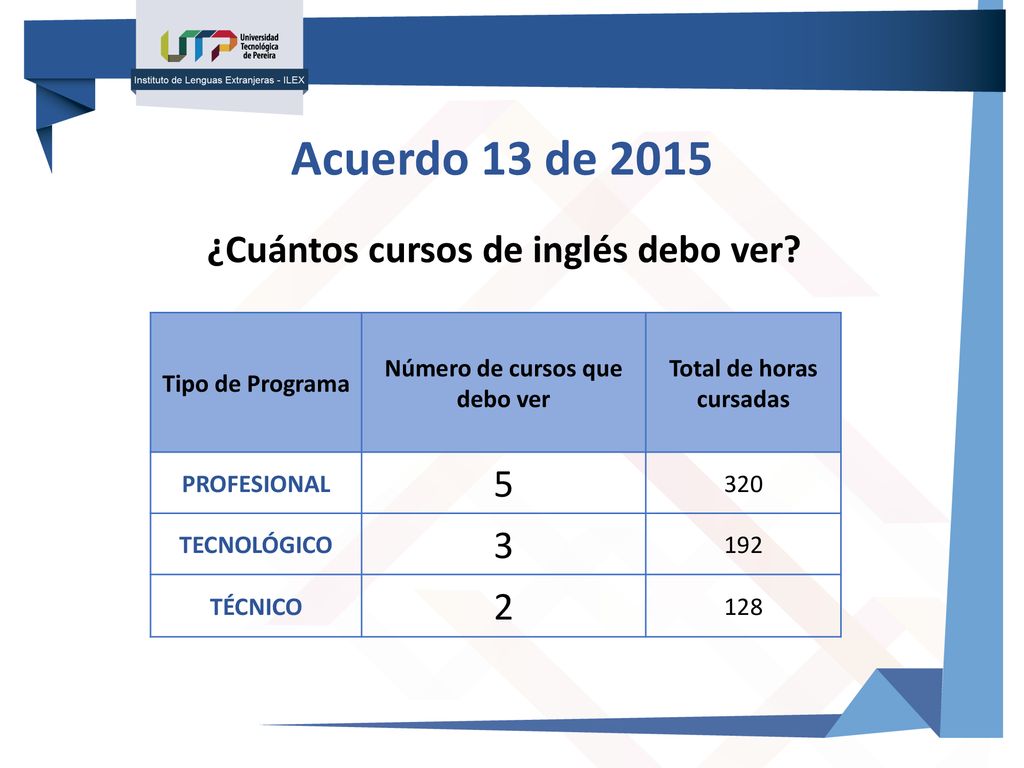 UTP Universidad Tecnológica de Pereira
Instituto de Lenguas Extranjeras - ILEX

Acuerdo 13 de 2015

¿Cuántos cursos de inglés debo ver?

| Tipo de Programa | Número de cursos que debo ver | Total de horas cursadas |
|---|---|---|
| PROFESIONAL | 5 | 320 |
| TECNOLÓGICO | 3 | 192 |
| TÉCNICO | 2 | 128 |